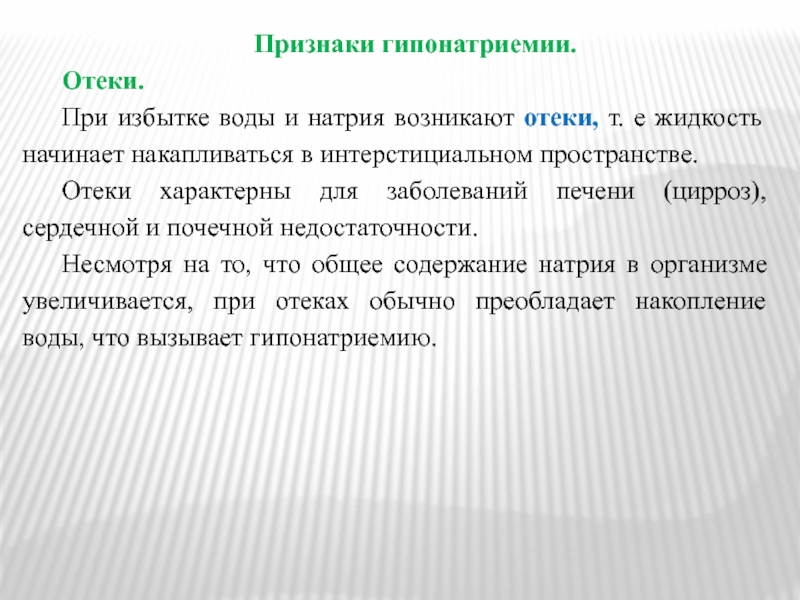 Признаки гипонатриемии.

Отеки.

При избытке воды и натрия возникают отеки, т. е жидкость начинает накапливаться в интерстициальном пространстве.

Отеки характерны для заболеваний печени (цирроз), сердечной и почечной недостаточности.

Несмотря на то, что общее содержание натрия в организме увеличивается, при отеках обычно преобладает накопление воды, что вызывает гипонатриемию.